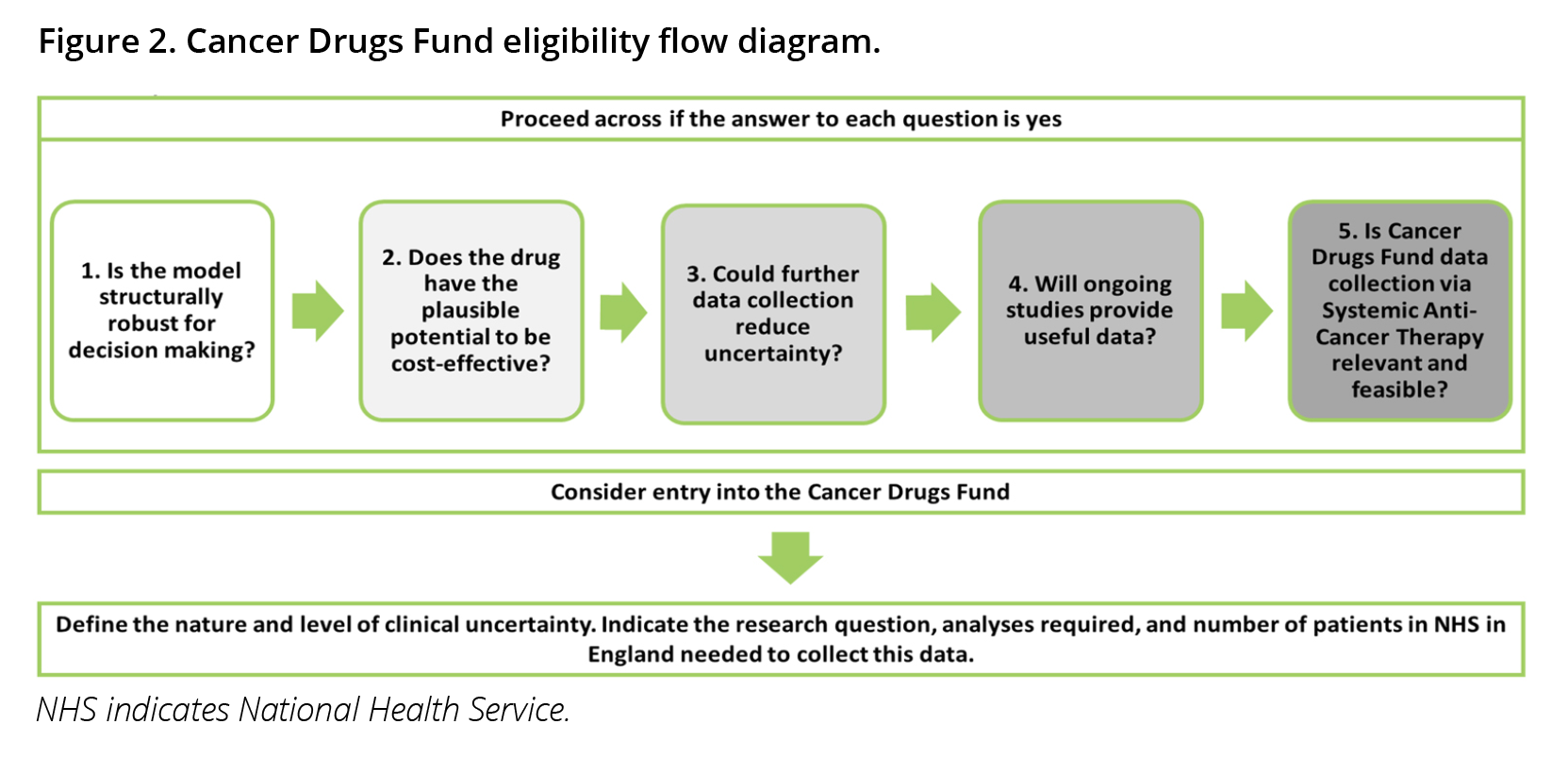 Figure 2. Cancer Drugs Fund eligibility flow diagram.

Proceed across if the answer to each question is yes

1. Is the model structurally robust for decision making?

2. Does the drug have the plausible potential to be cost-effective?

3. Could further data collection reduce uncertainty?

4. Will ongoing studies provide useful data?

5. Is Cancer Drugs Fund data collection via Systemic Anti-Cancer Therapy relevant and feasible?

Consider entry into the Cancer Drugs Fund

Define the nature and level of clinical uncertainty. Indicate the research question, analyses required, and number of patients in NHS in England needed to collect this data.

NHS indicates National Health Service.